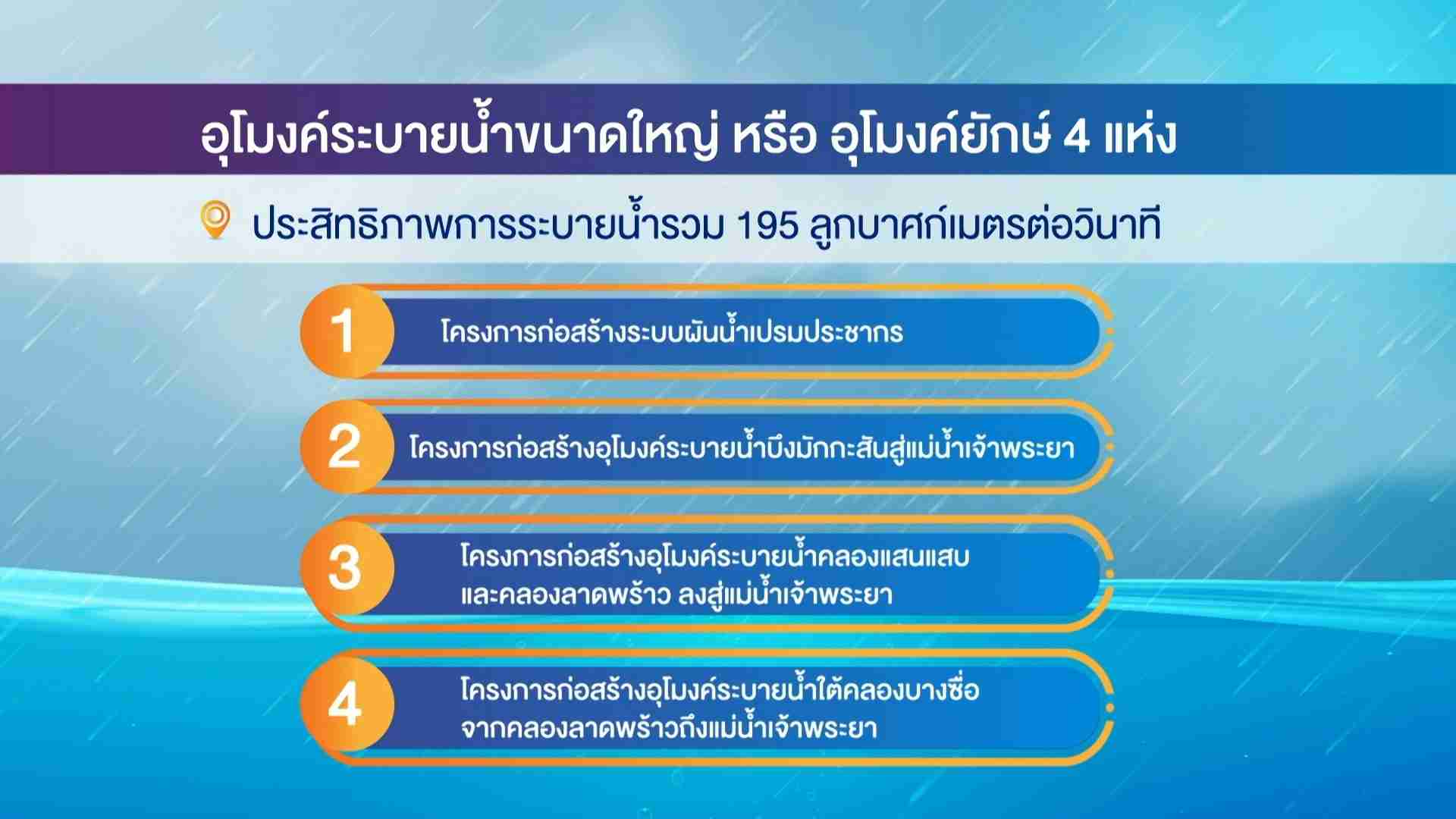 อุโมงค์ระบายน้ำขนาดใหญ่ หรือ อุโมงค์ยักษ์ 4 แห่ง

ประสิทธิภาพการระบายน้ำรวม 195 ลูกบาศก์เมตรต่อวินาที

1 โครงการก่อสร้างระบบผันน้ำเปรมประชากร

2 โครงการก่อสร้างอุโมงค์ระบายน้ำบึงมักกะสันสู่แม่น้ำเจ้าพระยา

3 โครงการก่อสร้างอุโมงค์ระบายน้ำคลองแสนแสบ และคลองลาดพร้าว ลงสู่แม่น้ำเจ้าพระยา

4 โครงการก่อสร้างอุโมงค์ระบายน้ำใต้คลองบางซื่อ จากคลองลาดพร้าวถึงแม่น้ำเจ้าพระยา